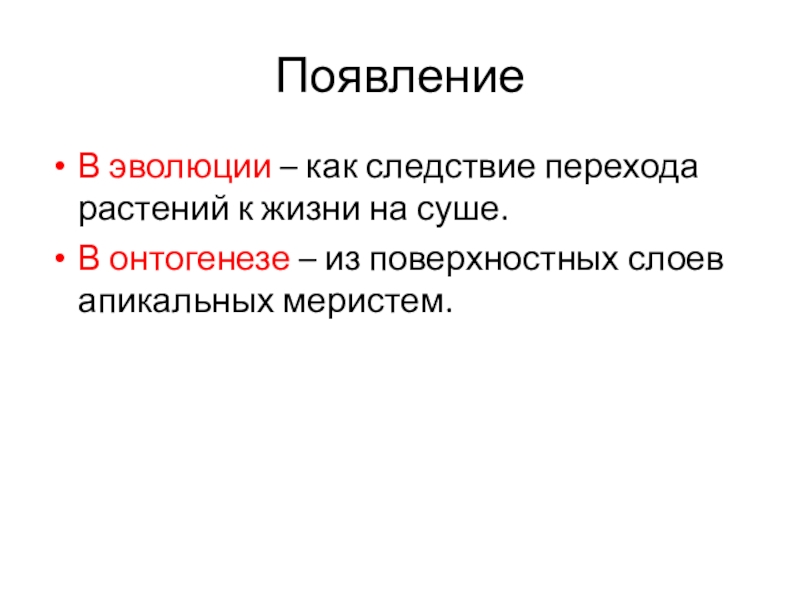 Появление

• В эволюции – как следствие перехода растений к жизни на суше.
• В онтогенезе – из поверхностных слоев апикальных меристем.